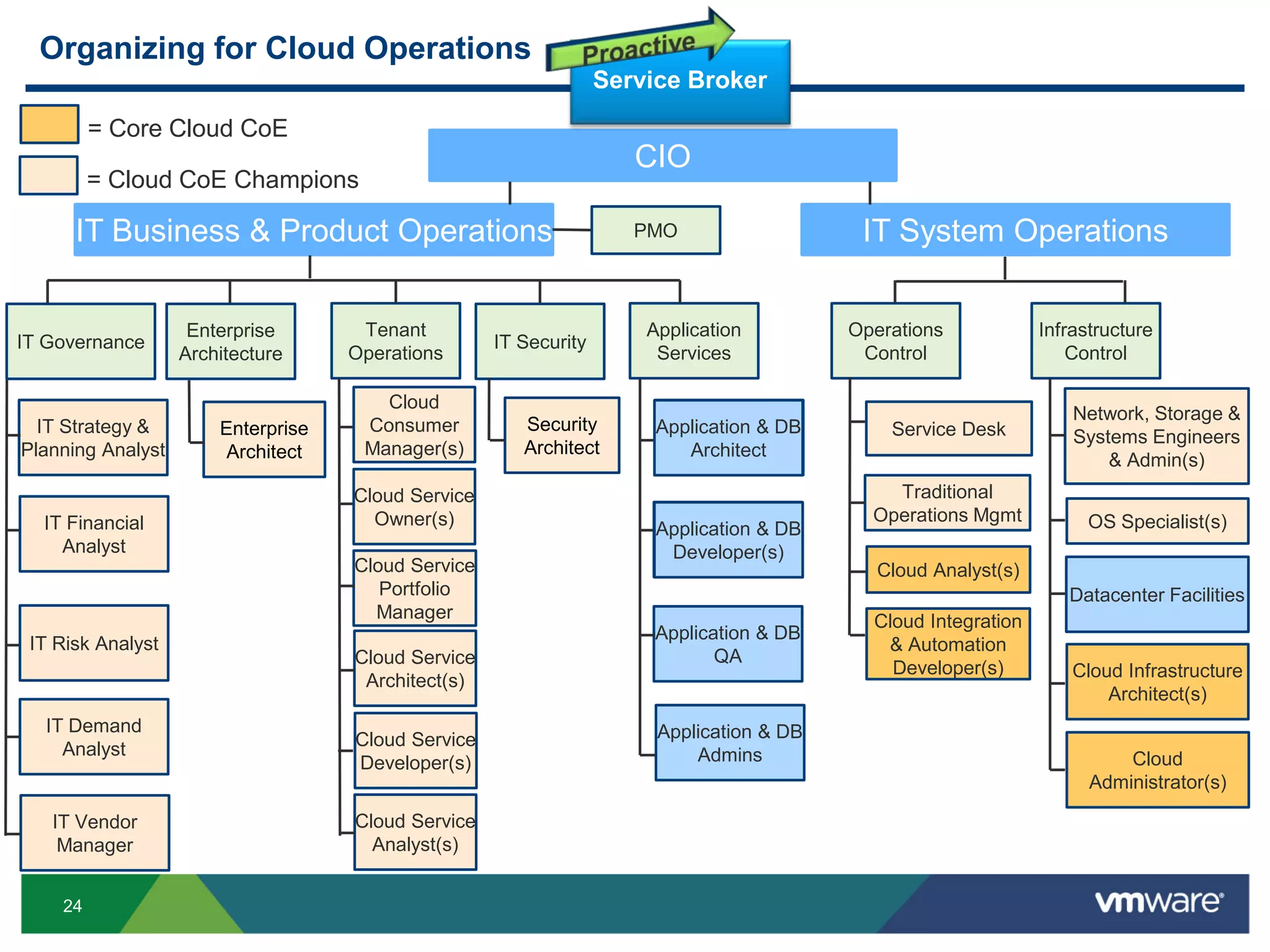 Organizing for Cloud Operations

Proactive

Service Broker

= Core Cloud CoE

= Cloud CoE Champions

CIO

IT Business & Product Operations

PMO

IT System Operations

IT Governance

IT Strategy & Planning Analyst

IT Financial Analyst

IT Risk Analyst

IT Demand Analyst

IT Vendor Manager

Enterprise Architecture

Enterprise Architect

Tenant Operations

Cloud Consumer Manager(s)

Cloud Service Owner(s)

Cloud Service Portfolio Manager

Cloud Service Architect(s)

Cloud Service Developer(s)

Cloud Service Analyst(s)

IT Security

Security Architect

Application Services

Application & DB Architect

Application & DB Developer(s)

Application & DB QA

Application & DB Admins

Operations Control

Service Desk

Traditional Operations Mgmt

Cloud Analyst(s)

Cloud Integration & Automation Developer(s)

Infrastructure Control

Network, Storage & Systems Engineers & Admin(s)

OS Specialist(s)

Datacenter Facilities

Cloud Infrastructure Architect(s)

Cloud Administrator(s)

24

vmware